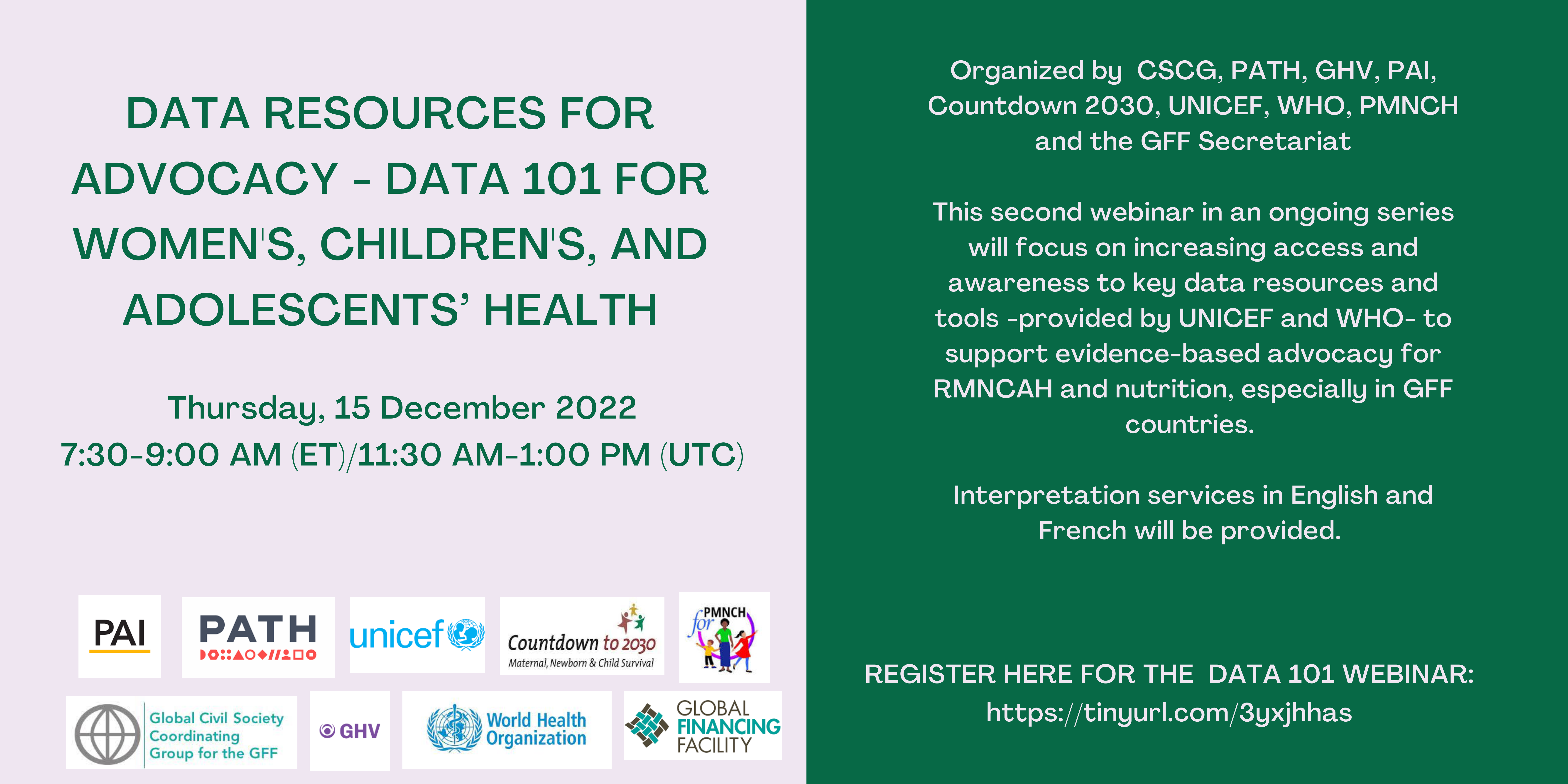 DATA RESOURCES FOR ADVOCACY - DATA 101 FOR WOMEN'S, CHILDREN'S, AND ADOLESCENTS' HEALTH

Thursday, 15 December 2022
7:30-9:00 AM (ET)/11:30 AM-1:00 PM (UTC)

PAI

PATH

unicef

Countdown to 2030
Maternal, Newborn & Child Survival

PMNCH for

Global Civil Society Coordinating Group for the GFF

GHV

World Health Organization

GLOBAL FINANCING FACILITY

Organized by CSCG, PATH, GHV, PAI, Countdown 2030, UNICEF, WHO, PMNCH and the GFF Secretariat

This second webinar in an ongoing series will focus on increasing access and awareness to key data resources and tools -provided by UNICEF and WHO- to support evidence-based advocacy for RMNCAH and nutrition, especially in GFF countries.

Interpretation services in English and French will be provided.

REGISTER HERE FOR THE DATA 101 WEBINAR:
https://tinyurl.com/3yxjhhas